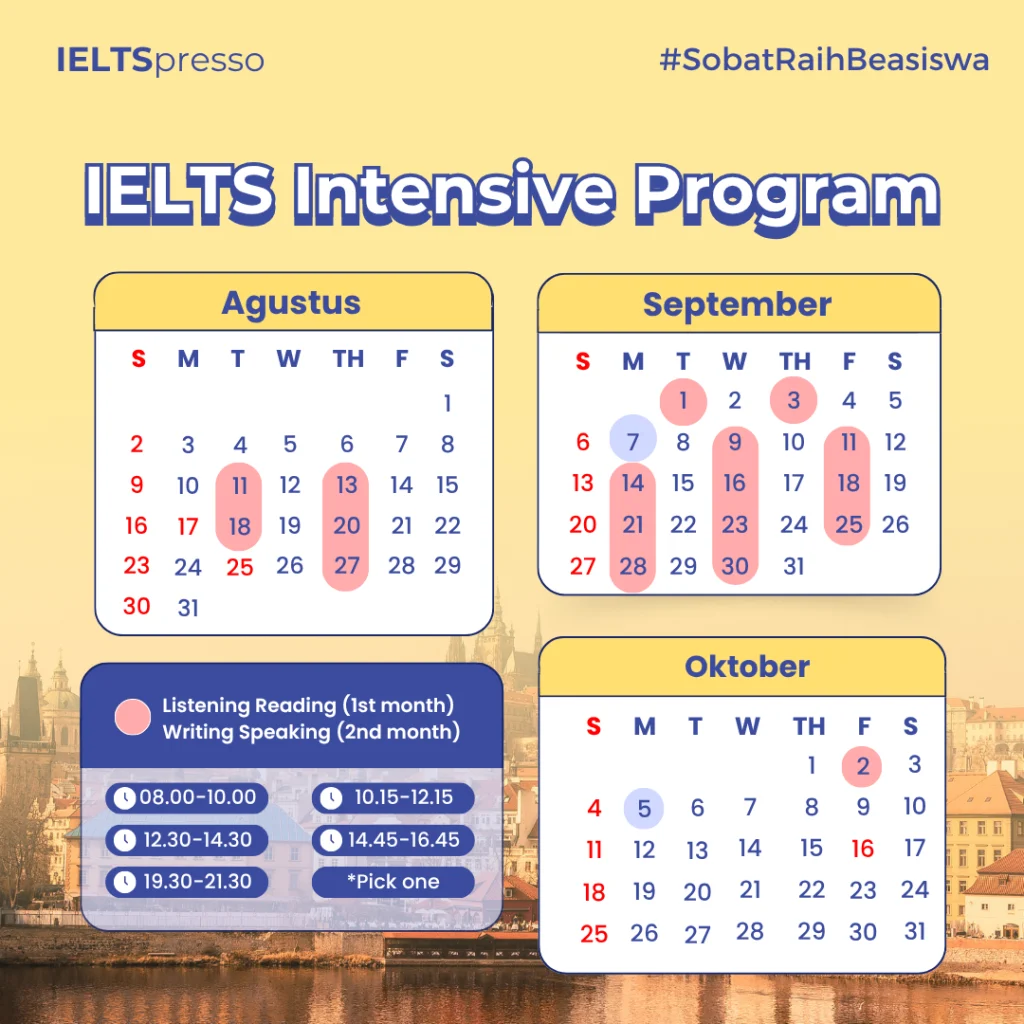 IELTSpresso

#SobatRaihBeasiswa

IELTS Intensive Program

Agustus

| S | M | T | W | TH | F | S |
|---|---|---|---|---|---|---|
| | | | | | | 1 |
| 2 | 3 | 4 | 5 | 6 | 7 | 8 |
| 9 | 10 | 11 | 12 | 13 | 14 | 15 |
| 16 | 17 | 18 | 19 | 20 | 21 | 22 |
| 23 | 24 | 25 | 26 | 27 | 28 | 29 |
| 30 | 31 | | | | | |

September

| S | M | T | W | TH | F | S |
|---|---|---|---|---|---|---|
| | | 1 | 2 | 3 | 4 | 5 |
| 6 | 7 | 8 | 9 | 10 | 11 | 12 |
| 13 | 14 | 15 | 16 | 17 | 18 | 19 |
| 20 | 21 | 22 | 23 | 24 | 25 | 26 |
| 27 | 28 | 29 | 30 | 31 | | |

Listening Reading (1st month)
Writing Speaking (2nd month)

08.00-10.00
10.15-12.15
12.30-14.30
14.45-16.45
19.30-21.30
*Pick one

Oktober

| S | M | T | W | TH | F | S |
|---|---|---|---|---|---|---|
| | | | | 1 | 2 | 3 |
| 4 | 5 | 6 | 7 | 8 | 9 | 10 |
| 11 | 12 | 13 | 14 | 15 | 16 | 17 |
| 18 | 19 | 20 | 21 | 22 | 23 | 24 |
| 25 | 26 | 27 | 28 | 29 | 30 | 31 |